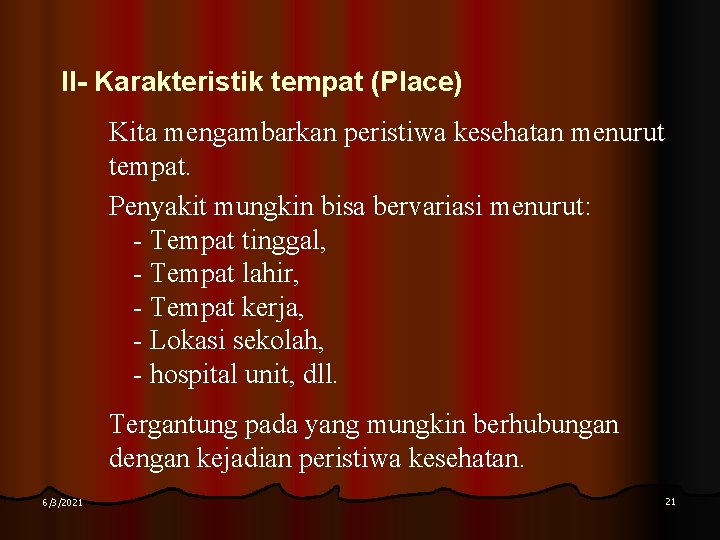 II- Karakteristik tempat (Place)

Kita mengambarkan peristiwa kesehatan menurut tempat.

Penyakit mungkin bisa bervariasi menurut:
- Tempat tinggal,
- Tempat lahir,
- Tempat kerja,
- Lokasi sekolah,
- hospital unit, dll.

Tergantung pada yang mungkin berhubungan dengan kejadian peristiwa kesehatan.

6/3/2021

21